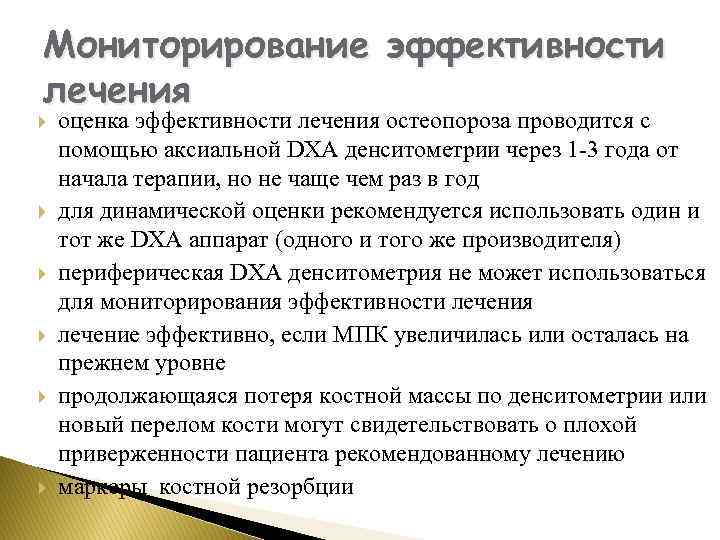 Мониторирование эффективности лечения

оценка эффективности лечения остеопороза проводится с помощью аксиальной DXA денситометрии через 1-3 года от начала терапии, но не чаще чем раз в год

для динамической оценки рекомендуется использовать один и тот же DXA аппарат (одного и того же производителя)

периферическая DXA денситометрия не может использоваться для мониторирования эффективности лечения

лечение эффективно, если МПК увеличилась или осталась на прежнем уровне

продолжающаяся потеря костной массы по денситометрии или новый перелом кости могут свидетельствовать о плохой приверженности пациента рекомендованному лечению

маркеры костной резорбции